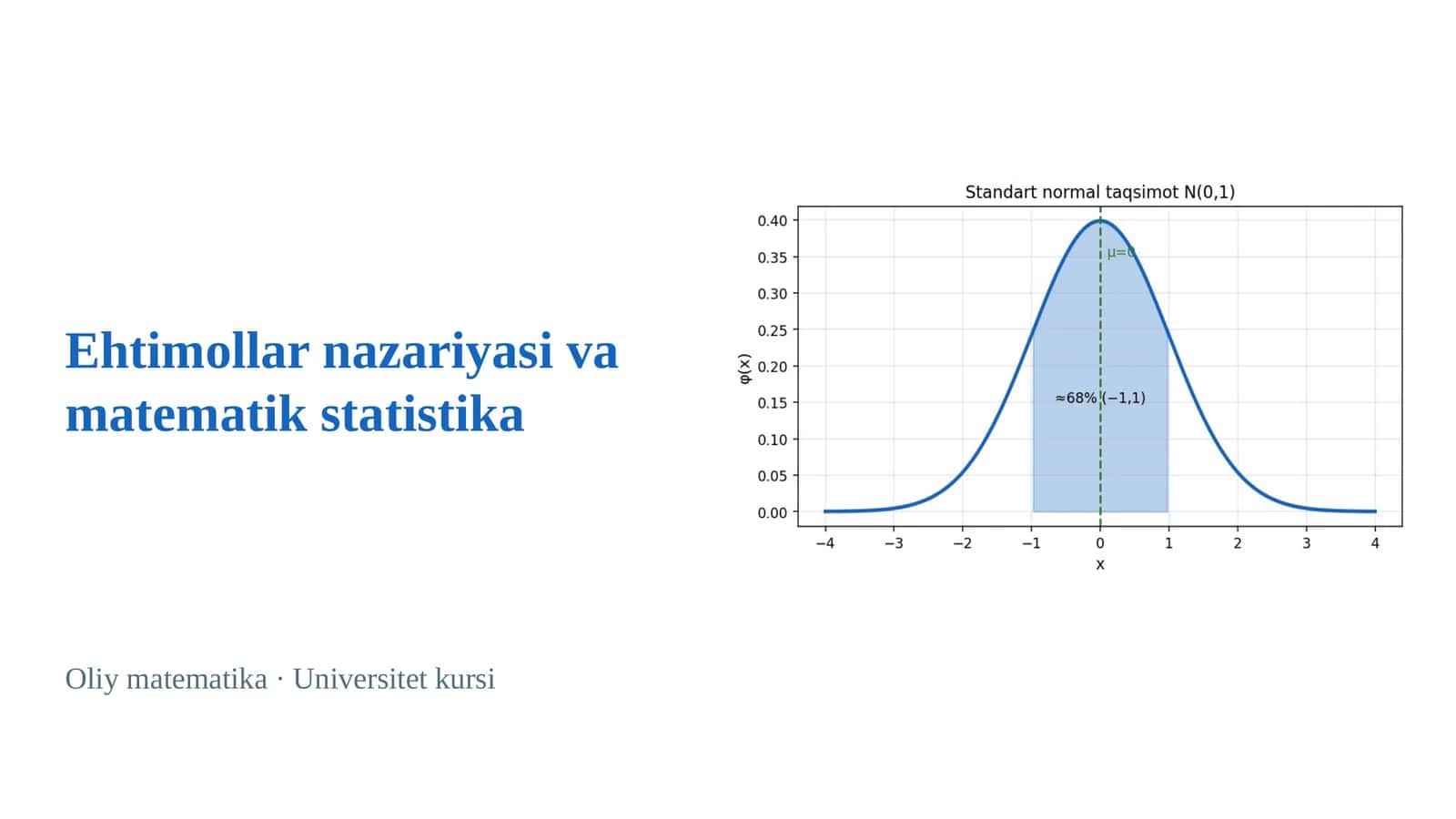 Ehtimollar nazariyasi va matematik statistika

Oliy matematika · Universitet kursi

Standart normal taqsimot N(0,1)

0.40
0.35
0.30
0.25
0.20
0.15
0.10
0.05
0.00

φ(x)

μ=0

≈68% (−1,1)

−4
−3
−2
−1
0
1
2
3
4

x